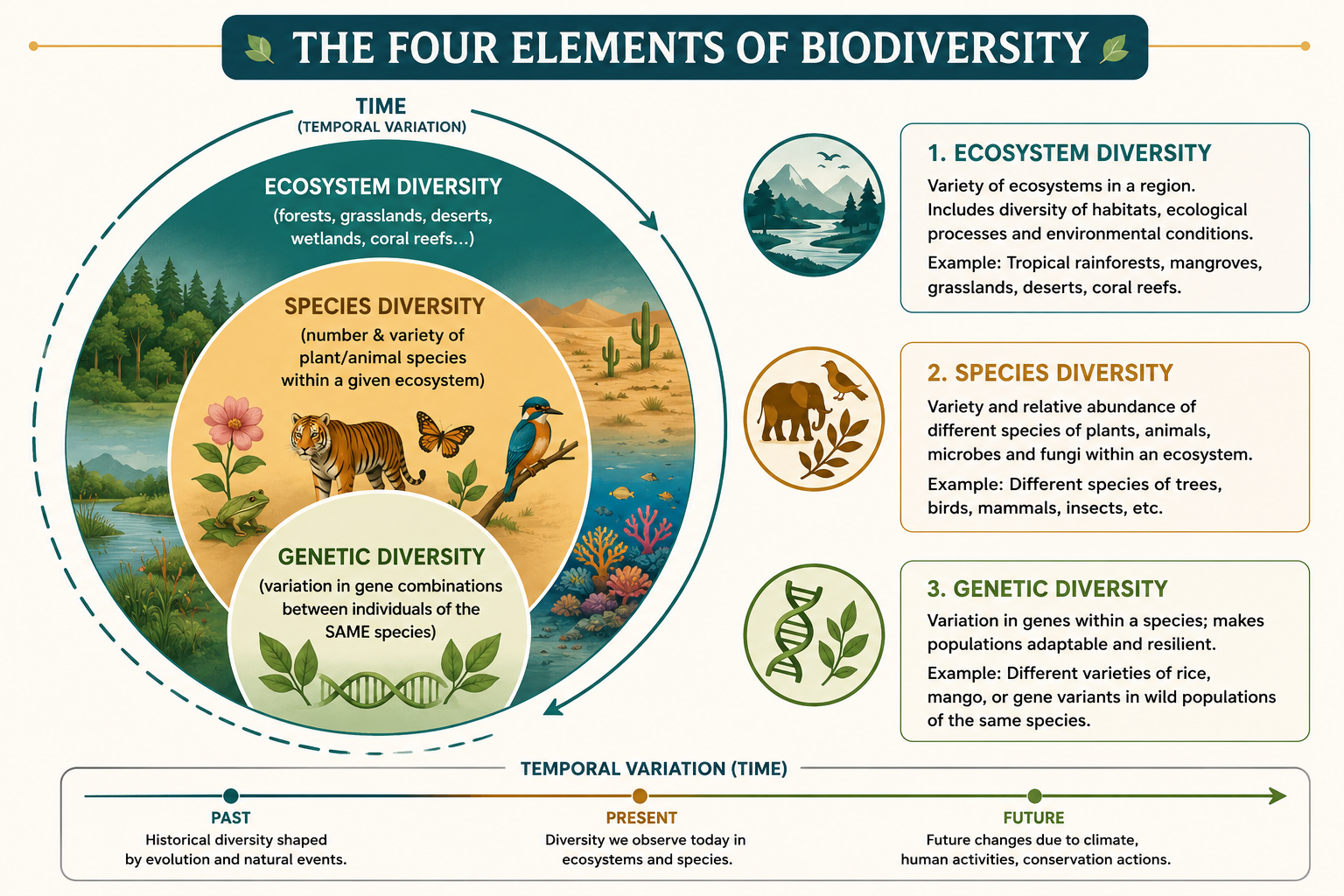 THE FOUR ELEMENTS OF BIODIVERSITY

TIME
(TEMPORAL VARIATION)

ECOSYSTEM DIVERSITY
(forests, grasslands, deserts, wetlands, coral reefs...)

SPECIES DIVERSITY
(number & variety of plant/animal species within a given ecosystem)

GENETIC DIVERSITY
(variation in gene combinations between individuals of the SAME species)

1. ECOSYSTEM DIVERSITY
Variety of ecosystems in a region. Includes diversity of habitats, ecological processes and environmental conditions.
Example: Tropical rainforests, mangroves, grasslands, deserts, coral reefs.

2. SPECIES DIVERSITY
Variety and relative abundance of different species of plants, animals, microbes and fungi within an ecosystem.
Example: Different species of trees, birds, mammals, insects, etc.

3. GENETIC DIVERSITY
Variation in genes within a species; makes populations adaptable and resilient.
Example: Different varieties of rice, mango, or gene variants in wild populations of the same species.

TEMPORAL VARIATION (TIME)

PAST
Historical diversity shaped by evolution and natural events.

PRESENT
Diversity we observe today in ecosystems and species.

FUTURE
Future changes due to climate, human activities, conservation actions.